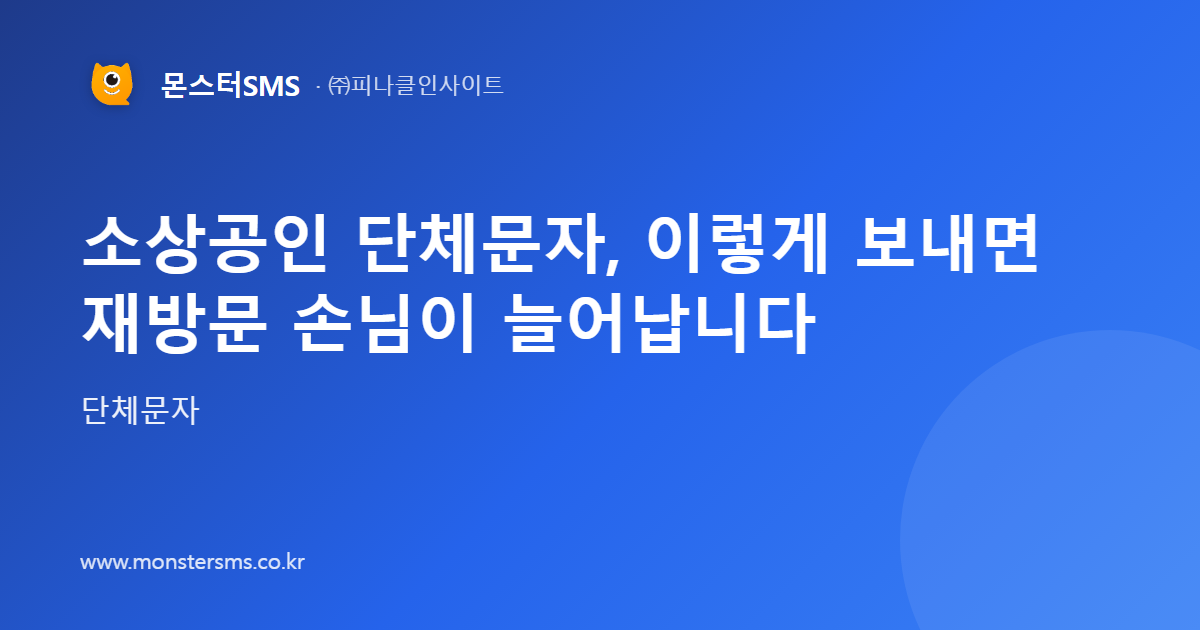 몬스터SMS · ㈜피나클인사이트

소상공인 단체문자, 이렇게 보내면 재방문 손님이 늘어납니다

단체문자

www.monstersms.co.kr